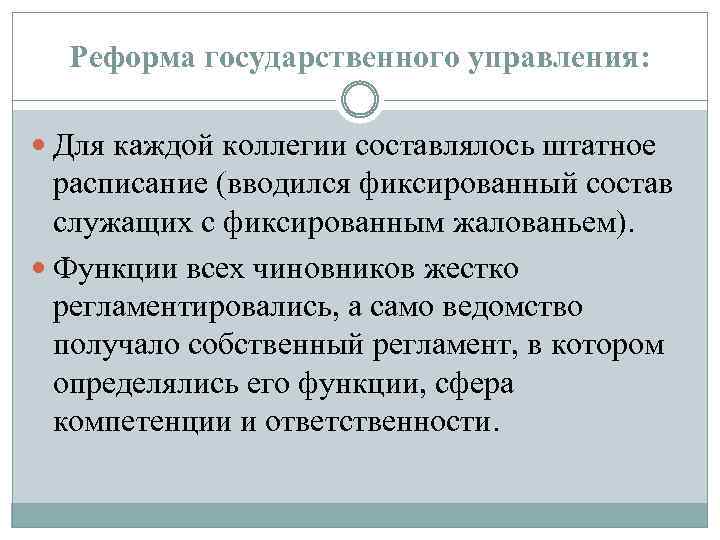 Реформа государственного управления:

Для каждой коллегии составлялось штатное расписание (вводился фиксированный состав служащих с фиксированным жалованьем).

Функции всех чиновников жестко регламентировались, а само ведомство получало собственный регламент, в котором определялись его функции, сфера компетенции и ответственности.